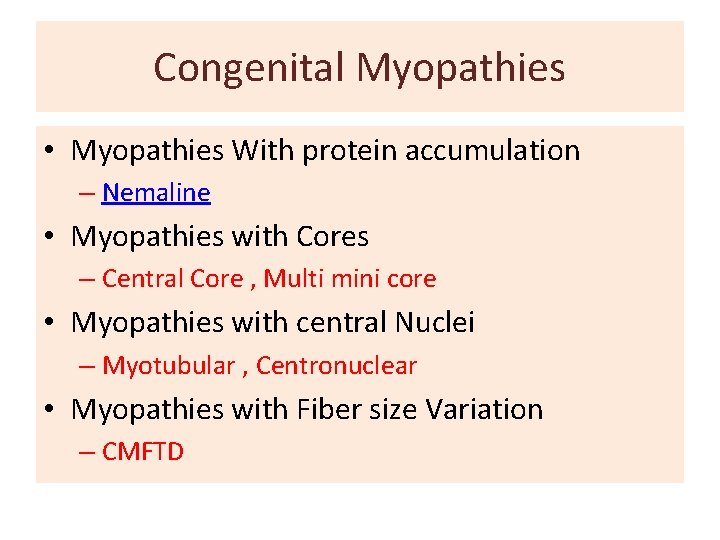 Congenital Myopathies

• Myopathies With protein accumulation
– Nemaline
• Myopathies with Cores
– Central Core , Multi mini core
• Myopathies with central Nuclei
– Myotubular , Centronuclear
• Myopathies with Fiber size Variation
– CMFTD